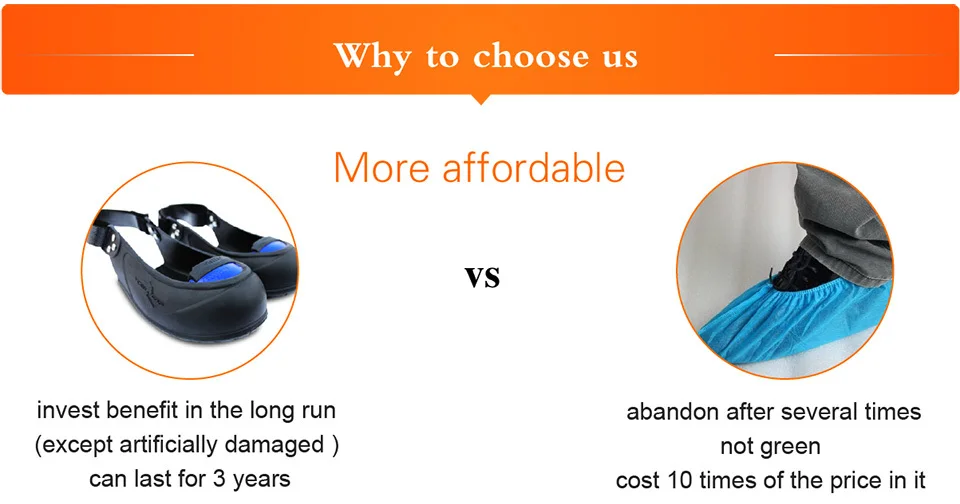 Why to choose us

More affordable

vs

invest benefit in the long run
(except artificially damaged )
can last for 3 years

abandon after several times
not green
cost 10 times of the price in it